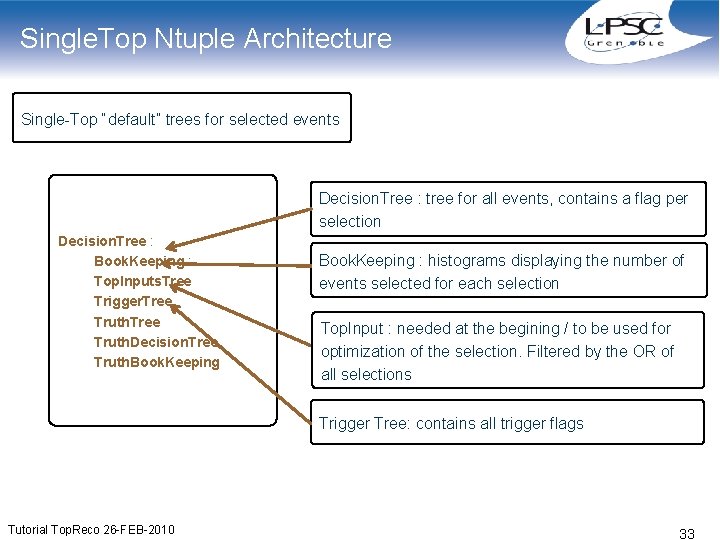 SingleTop Ntuple Architecture

LPSC
Grenoble

Single-Top "default" trees for selected events

DecisionTree :
BookKeeping :
TopInputsTree
TriggerTree
TruthTree
TruthDecisionTree
TruthBookKeeping

DecisionTree : tree for all events, contains a flag per selection

BookKeeping : histograms displaying the number of events selected for each selection

TopInput : needed at the begining / to be used for optimization of the selection. Filtered by the OR of all selections

Trigger Tree: contains all trigger flags

Tutorial TopReco 26-FEB-2010

33